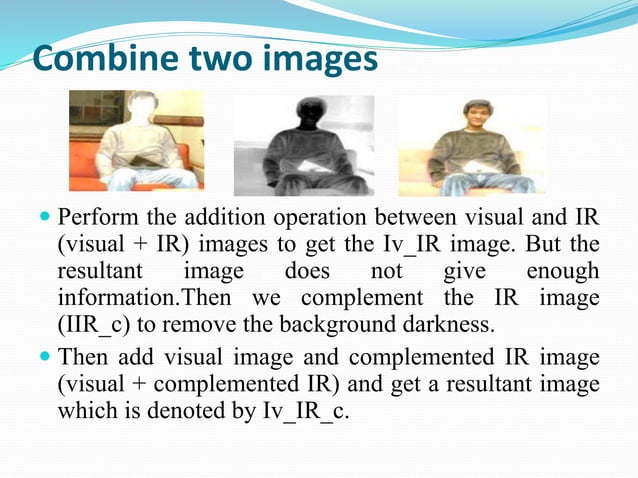 Combine two images

- Perform the addition operation between visual and IR (visual + IR) images to get the Iv_IR image. But the resultant image does not give enough information.Then we complement the IR image (IIR_c) to remove the background darkness.
- Then add visual image and complemented IR image (visual + complemented IR) and get a resultant image which is denoted by Iv_IR_c.